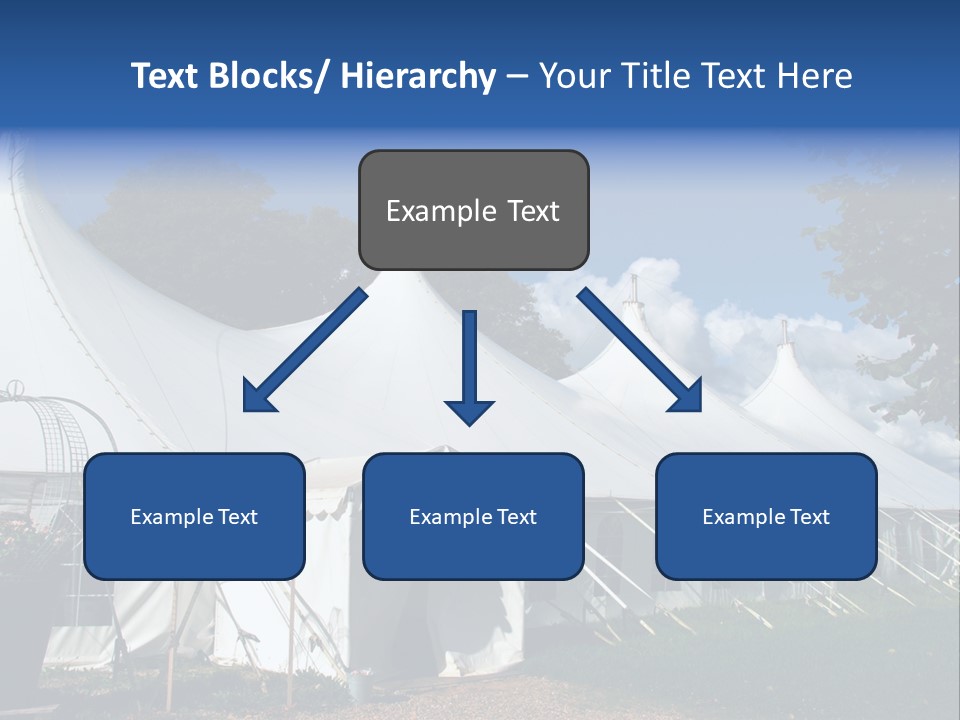 Text Blocks/ Hierarchy – Your Title Text Here

Example Text

Example Text

Example Text

Example Text